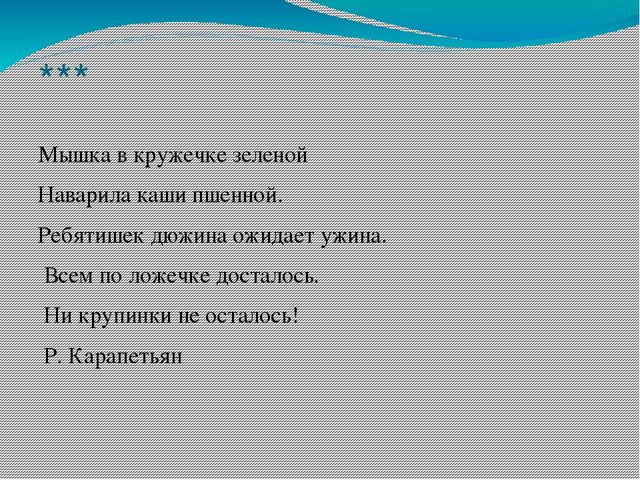 ***

Мышка в кружечке зеленой

Наварила каши пшенной.

Ребятишек дюжина ожидает ужина.

Всем по ложечке досталось.

Ни крупинки не осталось!

Р. Карапетьян